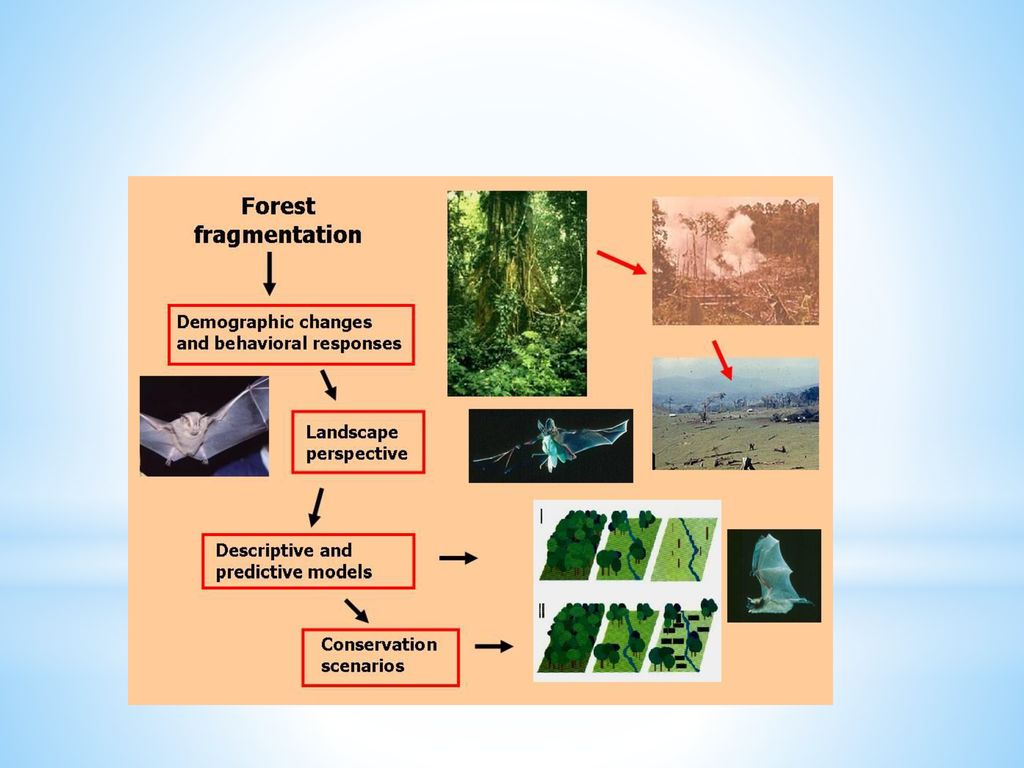 Forest fragmentation

Demographic changes and behavioral responses

Landscape perspective

Descriptive and predictive models

Conservation scenarios

I

II